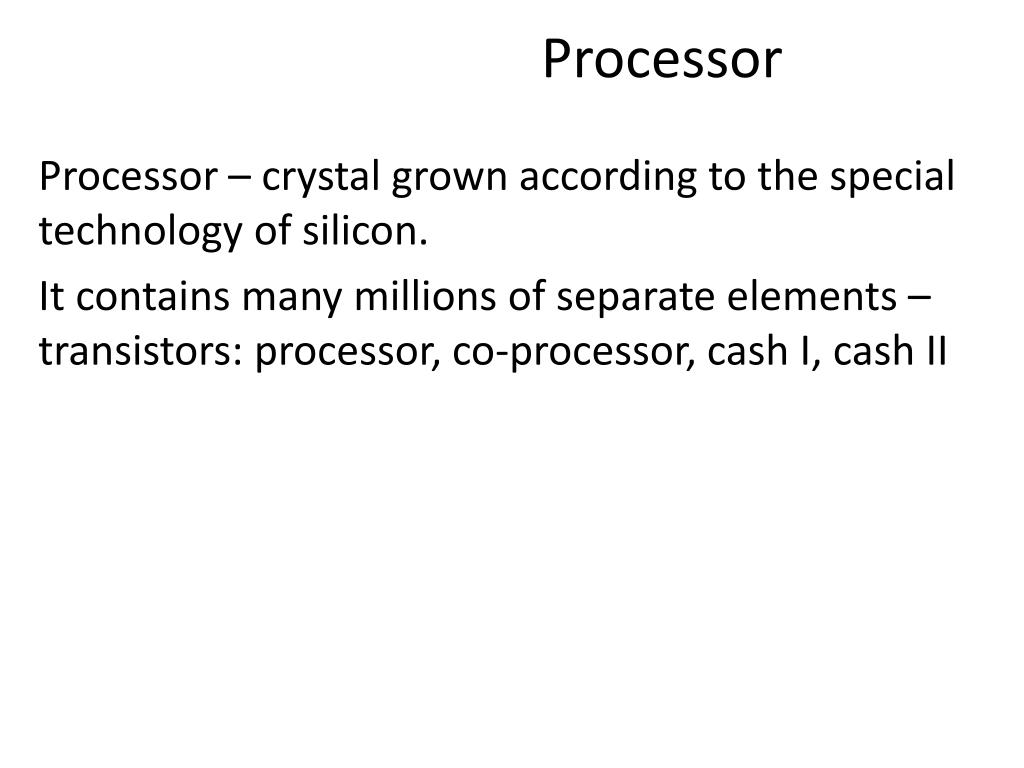 Processor

Processor – crystal grown according to the special technology of silicon.

It contains many millions of separate elements – transistors: processor, co-processor, cash I, cash II